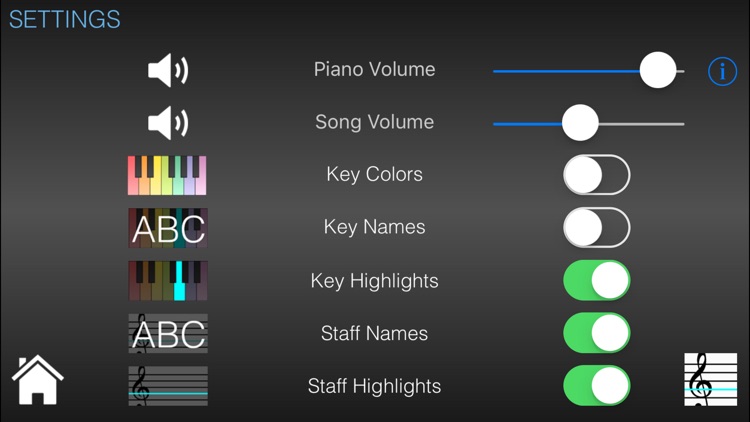 SETTINGS

Piano Volume

i

Song Volume

Key Colors

ABC

Key Names

Key Highlights

ABC

Staff Names

Staff Highlights